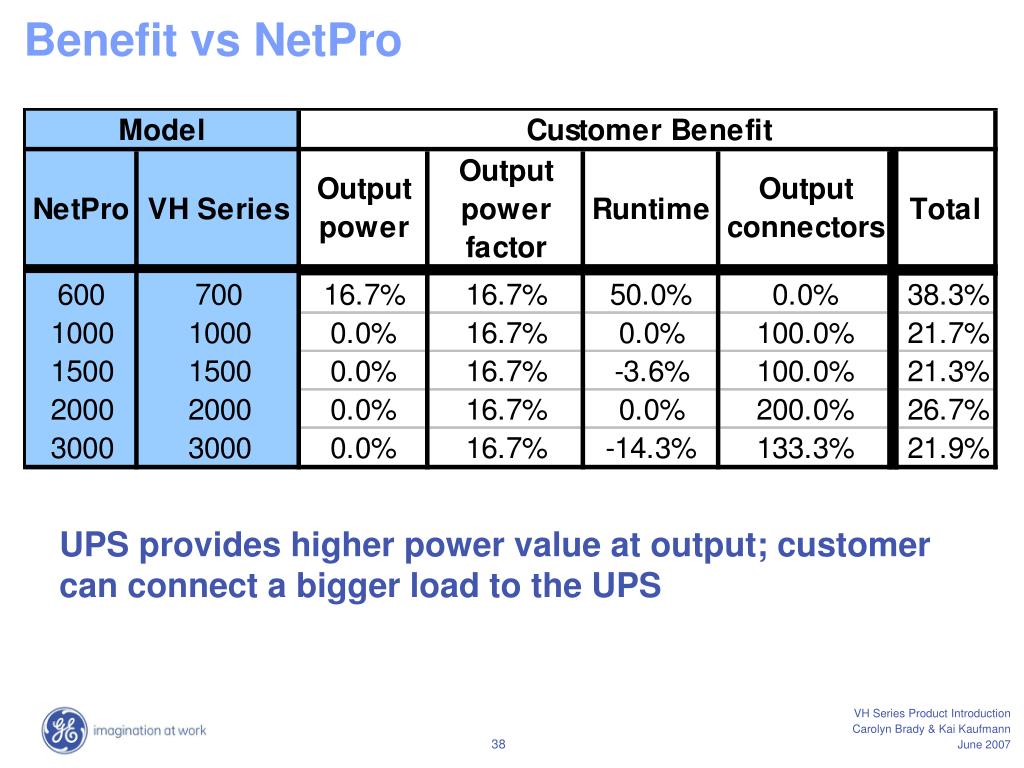 Benefit vs NetPro

| Model | | Customer Benefit | | | | |
|---|---|---|---|---|---|---|
| NetPro | VH Series | Output power | Output power factor | Runtime | Output connectors | Total |
| 600 | 700 | 16.7% | 16.7% | 50.0% | 0.0% | 38.3% |
| 1000 | 1000 | 0.0% | 16.7% | 0.0% | 100.0% | 21.7% |
| 1500 | 1500 | 0.0% | 16.7% | -3.6% | 100.0% | 21.3% |
| 2000 | 2000 | 0.0% | 16.7% | 0.0% | 200.0% | 26.7% |
| 3000 | 3000 | 0.0% | 16.7% | -14.3% | 133.3% | 21.9% |

UPS provides higher power value at output; customer can connect a bigger load to the UPS

GE imagination at work

38

VH Series Product Introduction
Carolyn Brady & Kai Kaufmann
June 2007